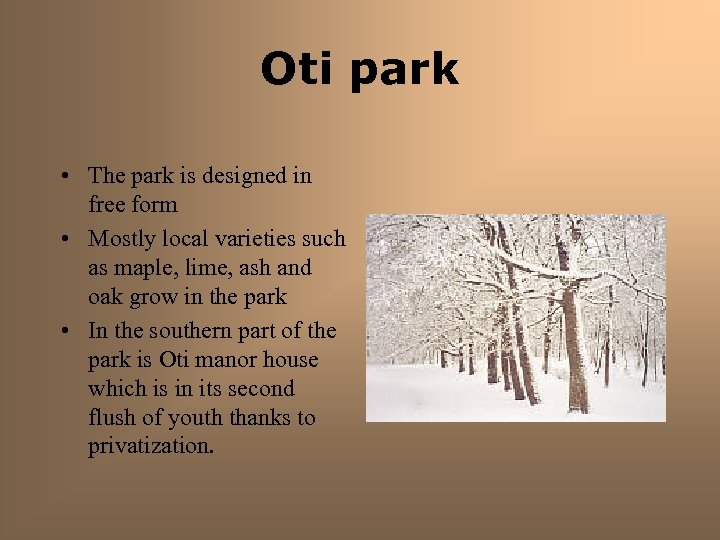 Oti park

• The park is designed in free form
• Mostly local varieties such as maple, lime, ash and oak grow in the park
• In the southern part of the park is Oti manor house which is in its second flush of youth thanks to privatization.